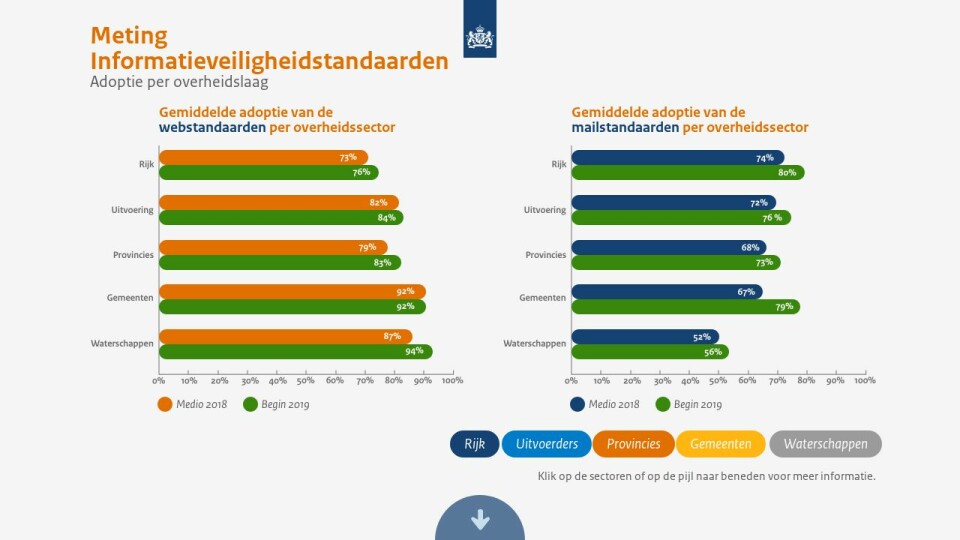 Meting Informatieveiligheidstandaarden
Adoptie per overheidslaag

Gemiddelde adoptie van de webstandaarden per overheidssector

Rijk
73%
76%
Uitvoering
82%
84%
Provincies
79%
83%
Gemeenten
92%
92%
Waterschappen
87%
94%

0% 10% 20% 30% 40% 50% 60% 70% 80% 90% 100%

Medio 2018 Begin 2019

Gemiddelde adoptie van de mailstandaarden per overheidssector

Rijk
74%
80%
Uitvoering
72%
76%
Provincies
68%
73%
Gemeenten
67%
79%
Waterschappen
52%
56%

0% 10% 20% 30% 40% 50% 60% 70% 80% 90% 100%

Medio 2018 Begin 2019

Rijk Uitvoerders Provincies Gemeenten Waterschappen

Klik op de sectoren of op de pijl naar beneden voor meer informatie.